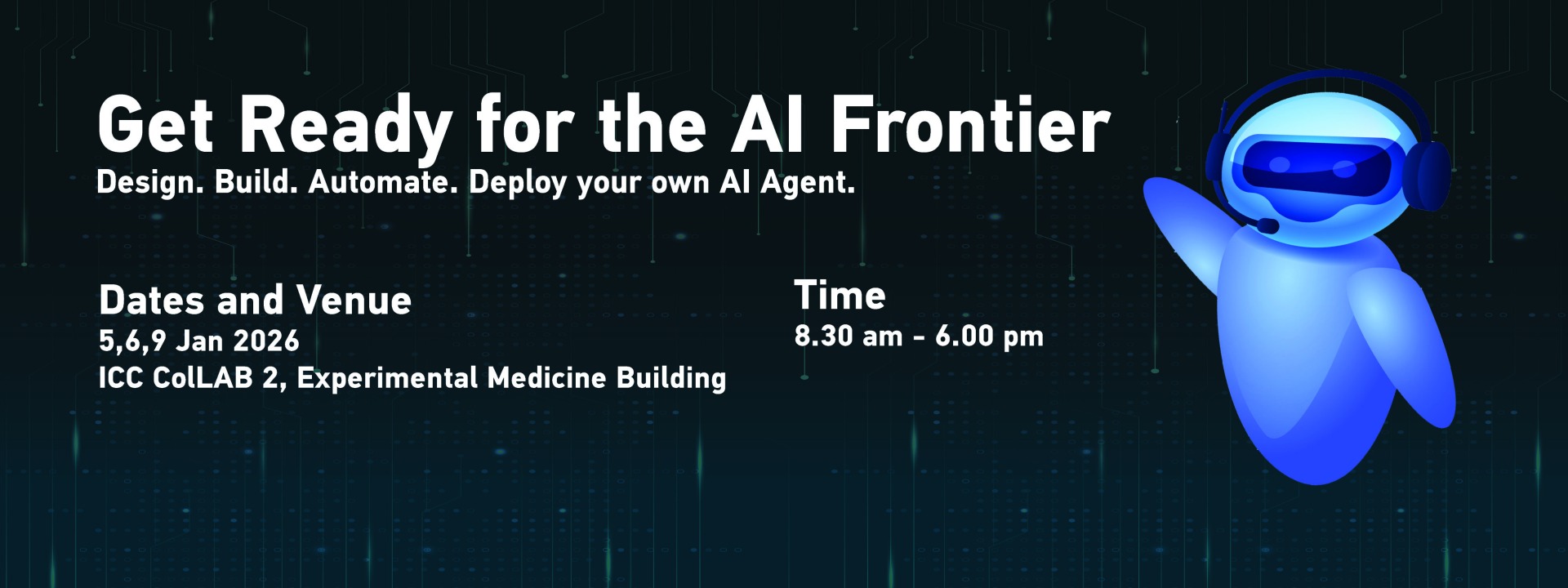 Get Ready for the AI Frontier
Design. Build. Automate. Deploy your own AI Agent.

Dates and Venue
5,6,9 Jan 2026
ICC ColLAB 2, Experimental Medicine Building

Time
8.30 am - 6.00 pm